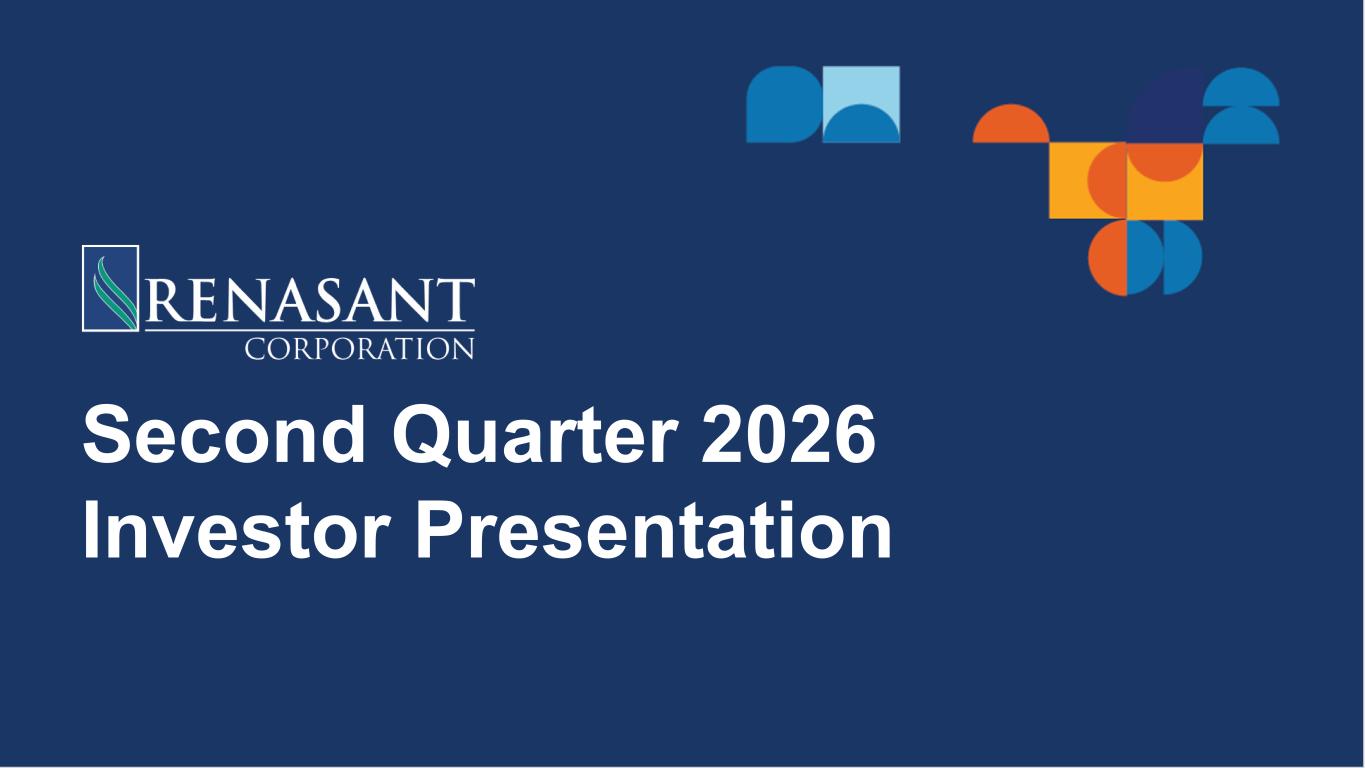 RENASANT
CORPORATION

Second Quarter 2026
Investor Presentation